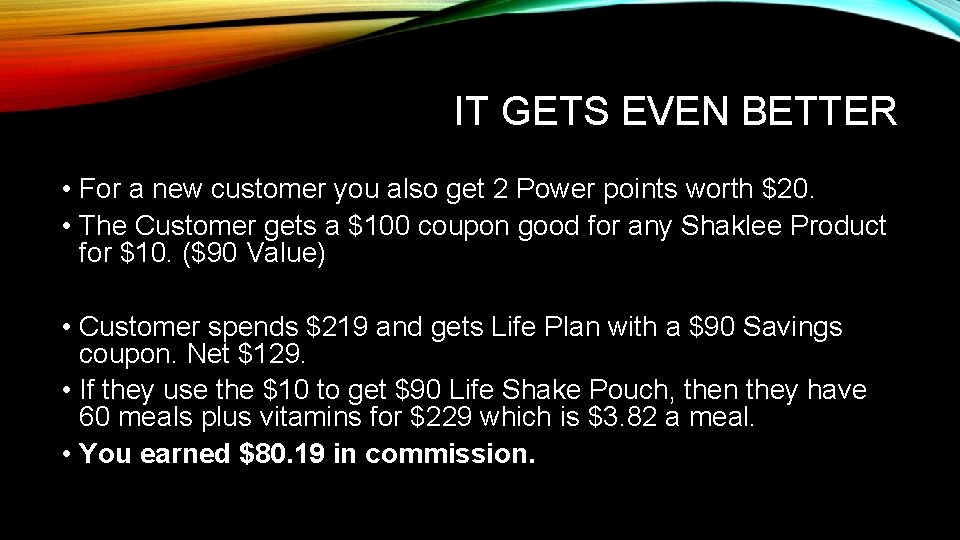 IT GETS EVEN BETTER

• For a new customer you also get 2 Power points worth \$20.
• The Customer gets a \$100 coupon good for any Shaklee Product for \$10. (\$90 Value)

• Customer spends \$219 and gets Life Plan with a \$90 Savings coupon. Net \$129.
• If they use the \$10 to get \$90 Life Shake Pouch, then they have 60 meals plus vitamins for \$229 which is \$3.82 a meal.
• You earned \$80.19 in commission.